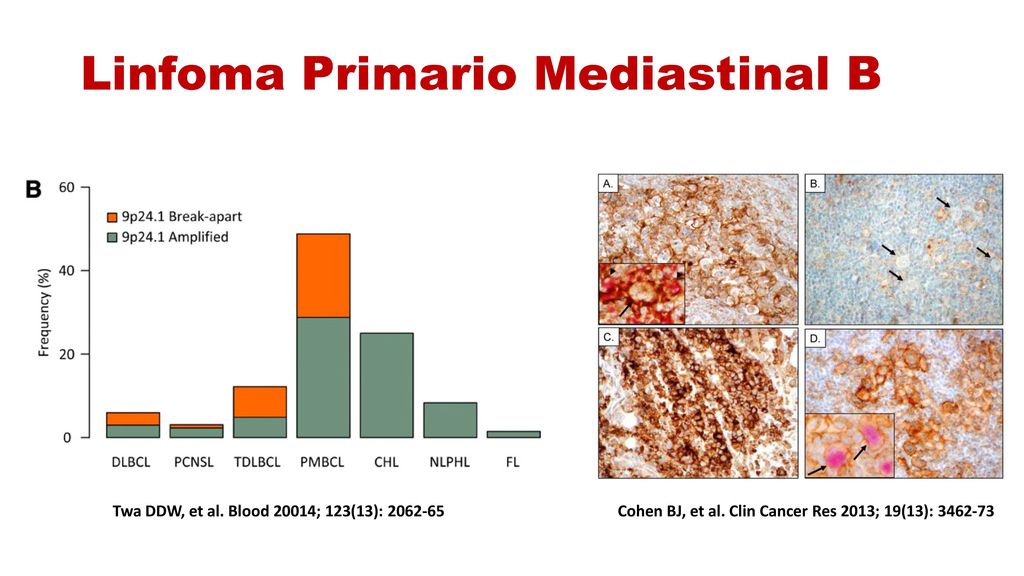 Linfoma Primario Mediastinal B

B

9p24.1 Break-apart
9p24.1 Amplified

Frequency (%)

60
40
20
0

DLBCL PCNSL TDLBCL PMBCL CHL NLPHL FL

Twa DDW, et al. Blood 20014; 123(13): 2062-65

A.
B.
C.
D.

Cohen BJ, et al. Clin Cancer Res 2013; 19(13): 3462-73